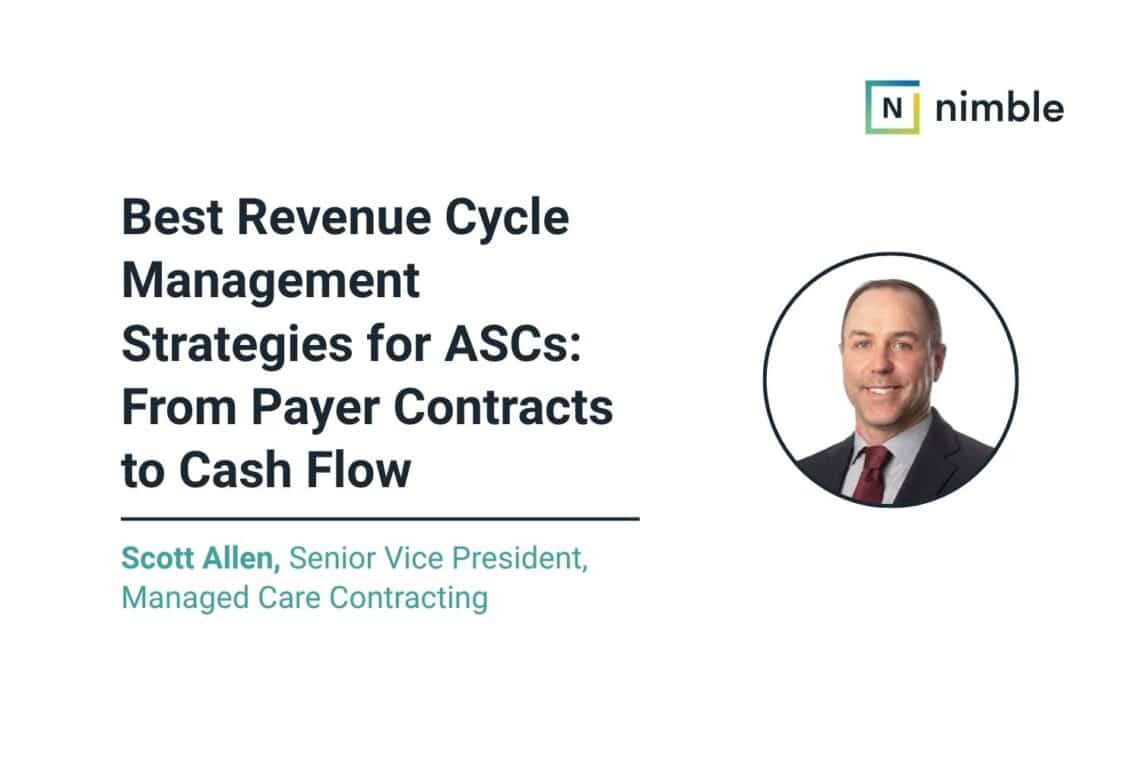 N nimble

Best Revenue Cycle Management Strategies for ASCs: From Payer Contracts to Cash Flow

Scott Allen, Senior Vice President, Managed Care Contracting